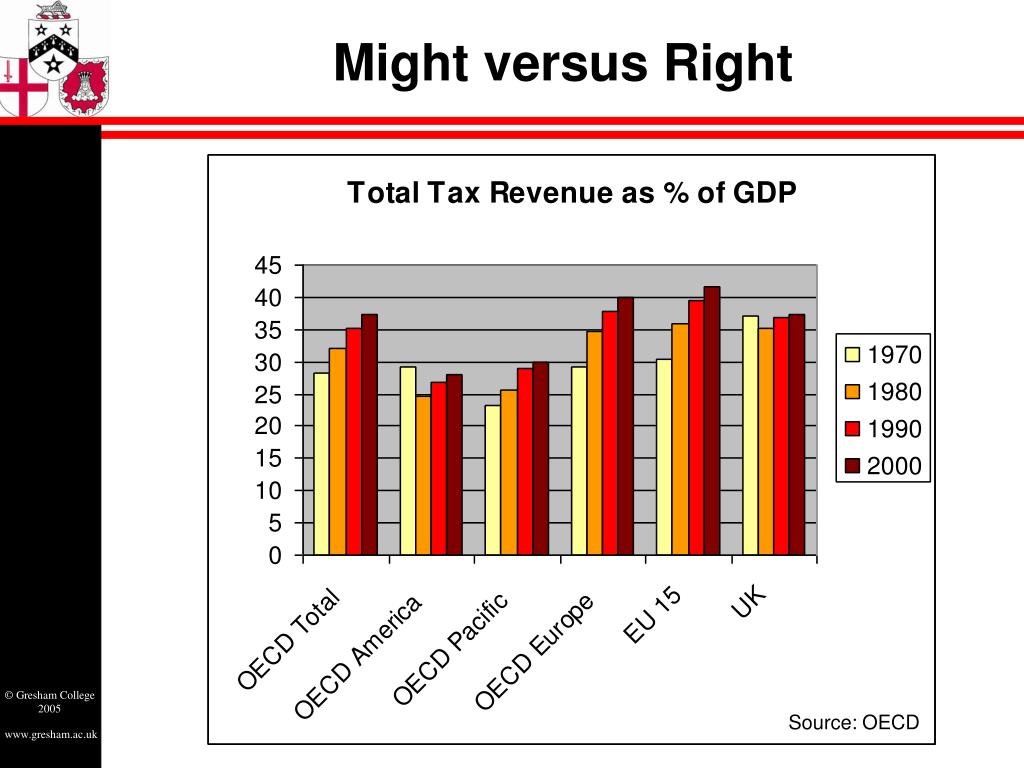 Might versus Right

Total Tax Revenue as % of GDP

45
40
35
30
25
20
15
10
5
0

OECD Total
OECD America
OECD Pacific
OECD Europe
EU 15
UK

1970
1980
1990
2000

Source: OECD

© Gresham College 2005

www.gresham.ac.uk